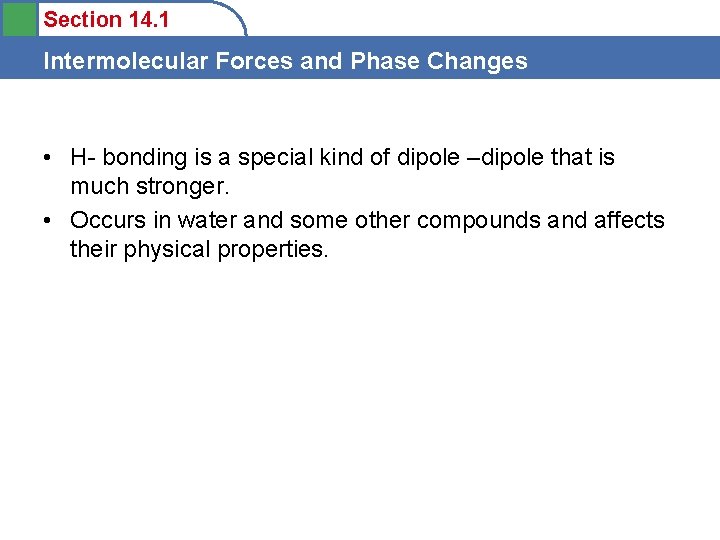 Section 14.1

Intermolecular Forces and Phase Changes

• H- bonding is a special kind of dipole –dipole that is much stronger.

• Occurs in water and some other compounds and affects their physical properties.